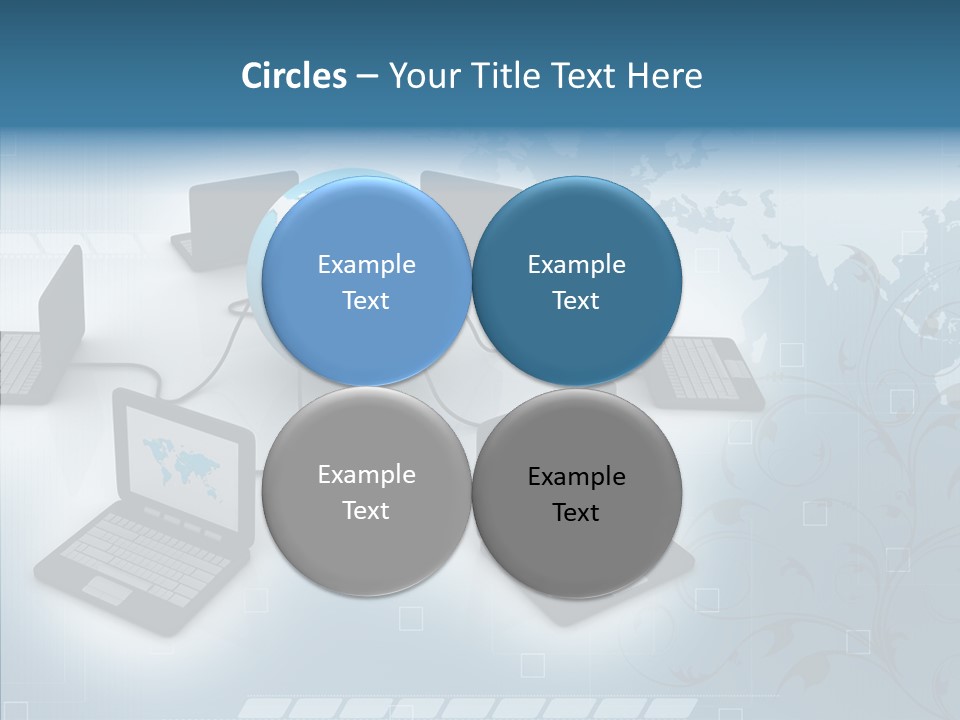 Circles – Your Title Text Here

Example Text

Example Text

Example Text

Example Text